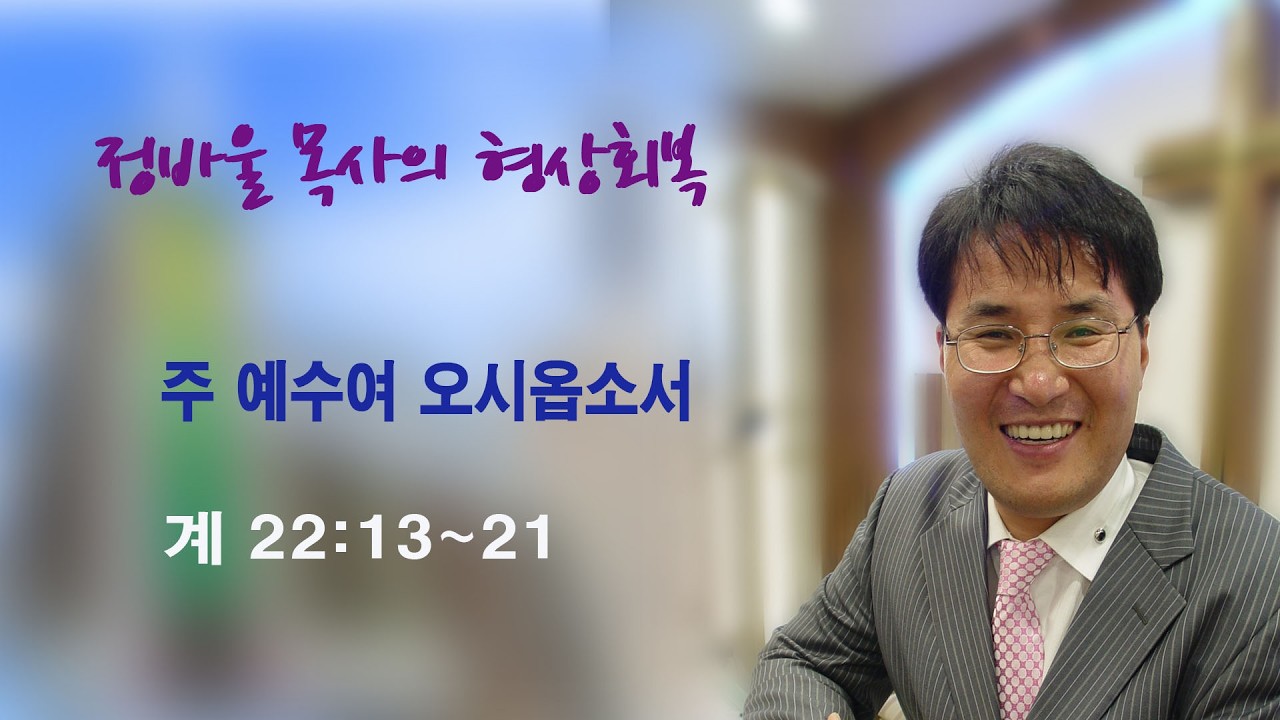 정바울 목사의 형상회복

주 예수여 오시옵소서

계 22:13~21